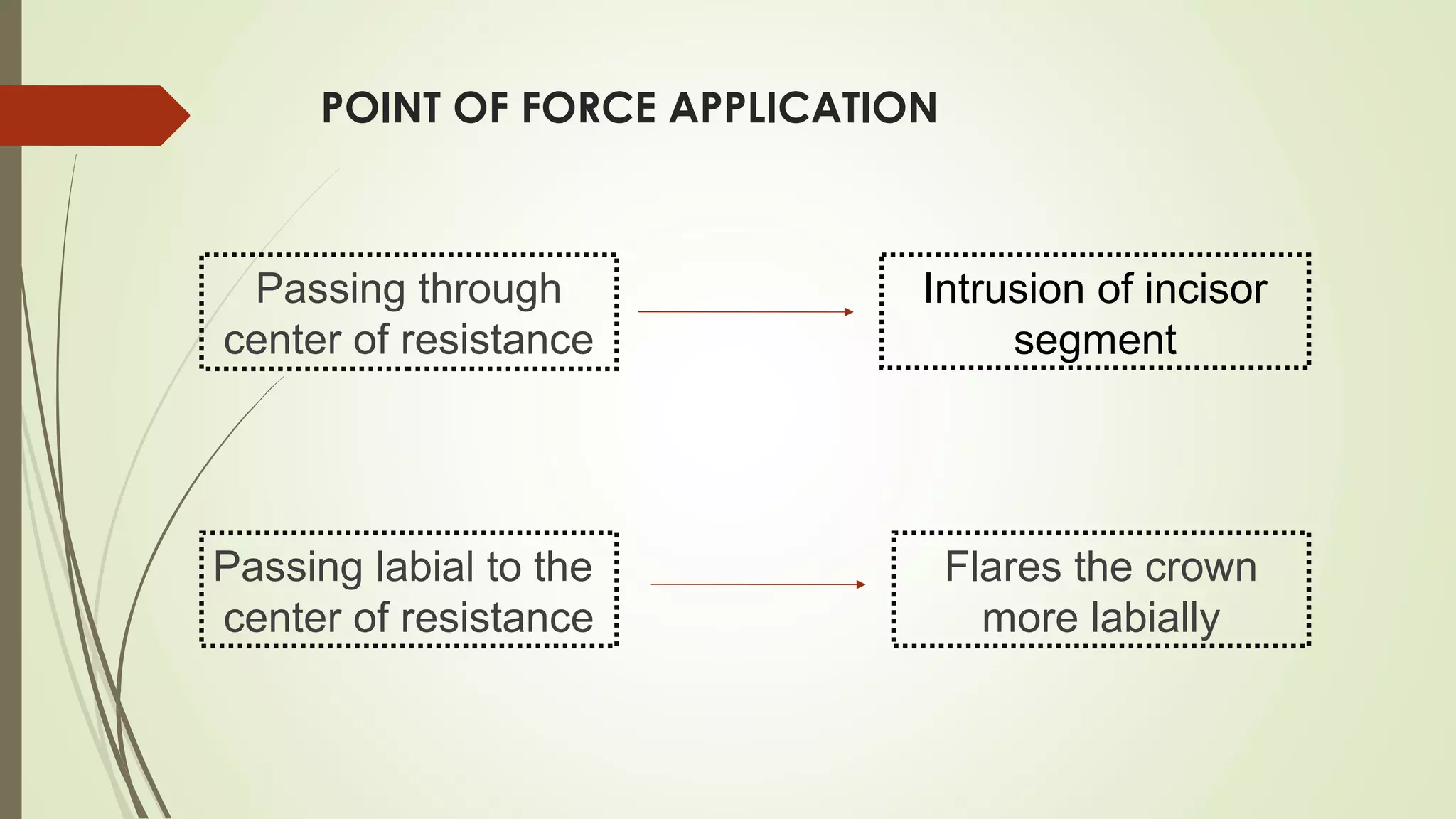 POINT OF FORCE APPLICATION

Passing through center of resistance

Intrusion of incisor segment

Passing labial to the center of resistance

Flares the crown more labially